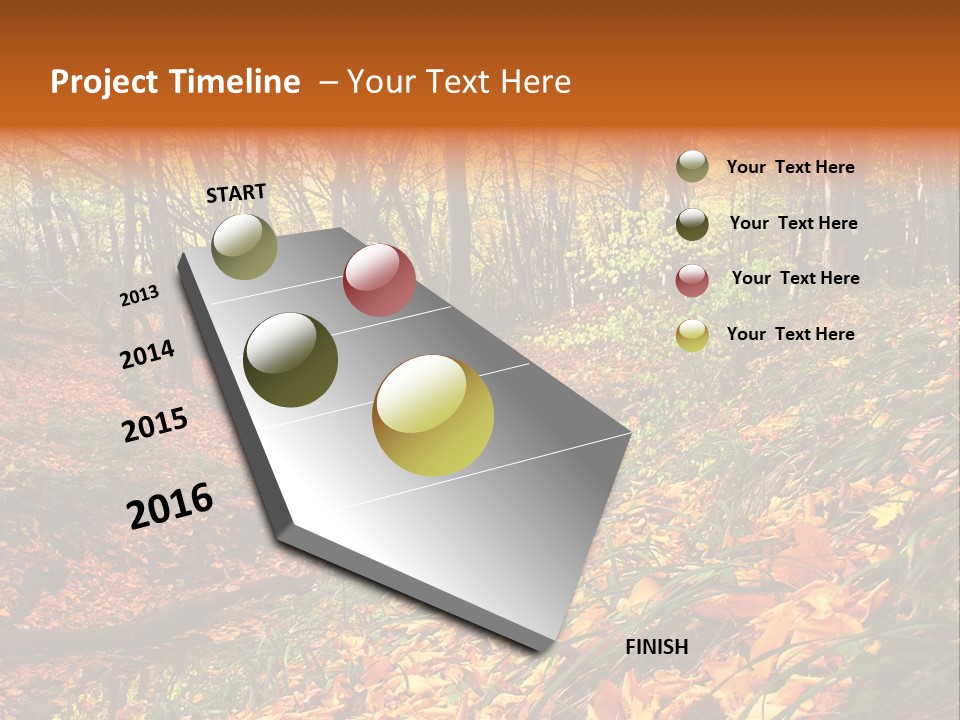 Project Timeline – Your Text Here

START

2013

2014

2015

2016

FINISH

Your Text Here

Your Text Here

Your Text Here

Your Text Here